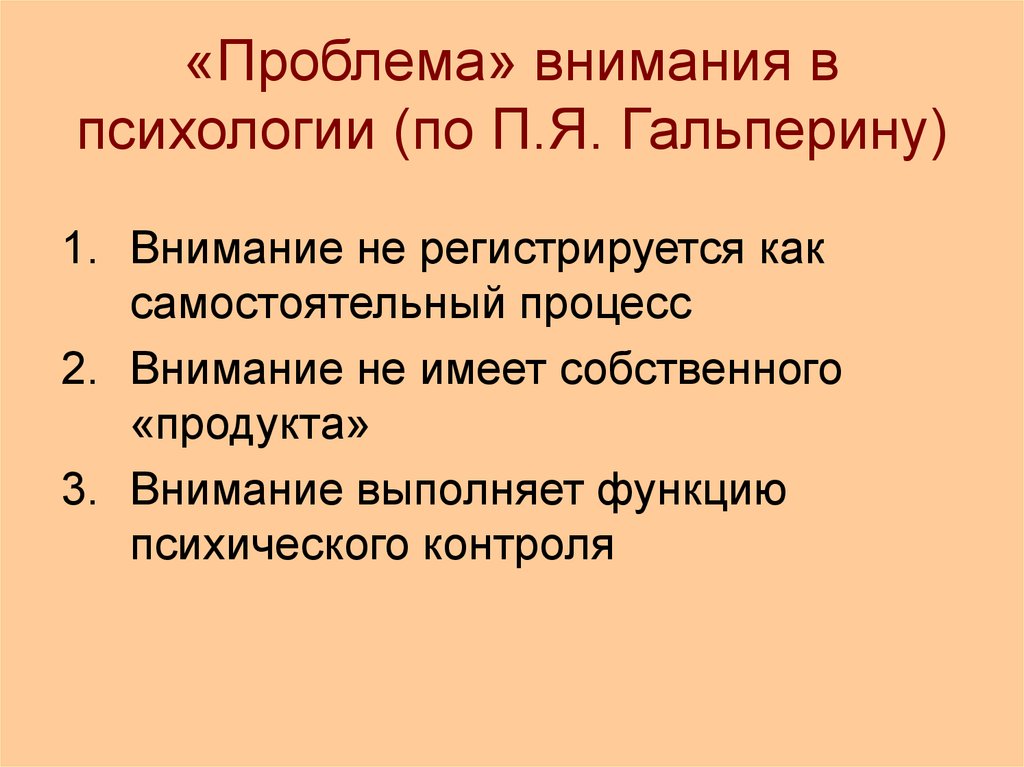 «Проблема» внимания в психологии (по П.Я. Гальперину)

1. Внимание не регистрируется как самостоятельный процесс
2. Внимание не имеет собственного «продукта»
3. Внимание выполняет функцию психического контроля